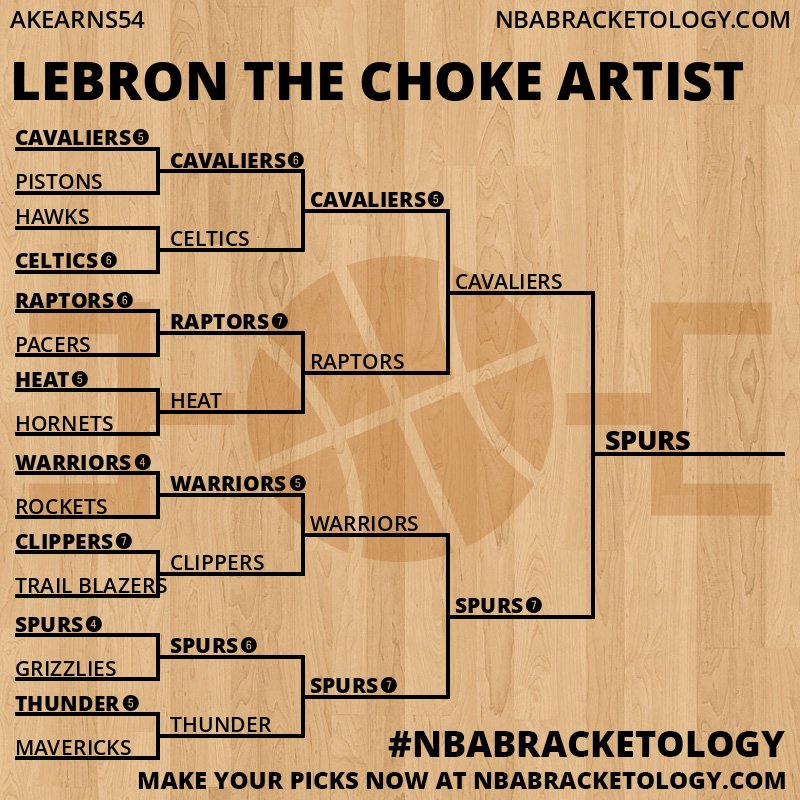 AKEARNS54

NBABRACKETOLOGY.COM

LEBRON THE CHOKE ARTIST

CAVALIERS 5
PISTONS
HAWKS
CELTICS 6
RAPTORS 6
PACERS
HEAT 5
HORNETS
WARRIORS 4
ROCKETS
CLIPPERS 7
TRAIL BLAZERS
SPURS 4
GRIZZLIES
THUNDER 5
MAVERICKS

CAVALIERS 6
CELTICS
RAPTORS 7
HEAT
WARRIORS 5
CLIPPERS
SPURS 6
THUNDER

CAVALIERS 5
RAPTORS
WARRIORS
SPURS 7

CAVALIERS
SPURS 7

SPURS

#NBABRACKETOLOGY

MAKE YOUR PICKS NOW AT NBABRACKETOLOGY.COM